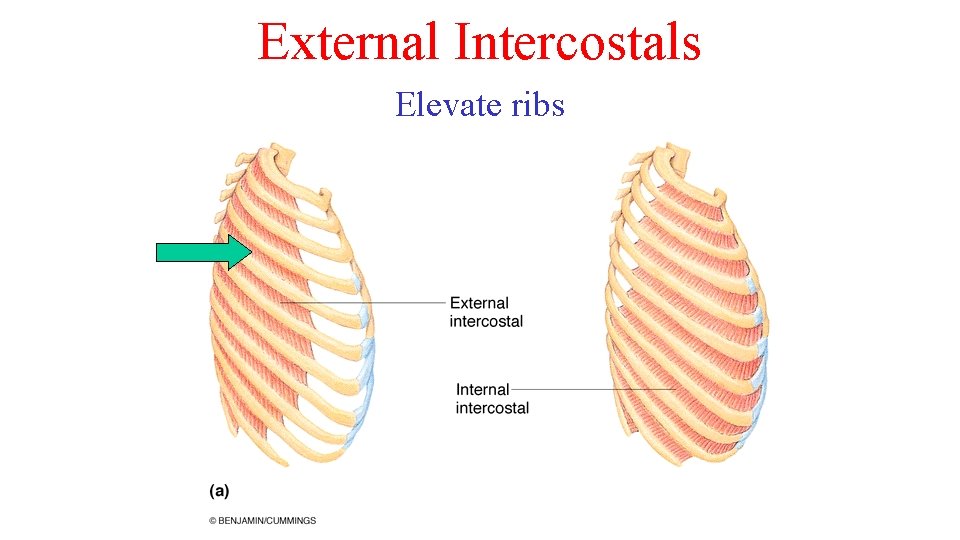 External Intercostals

Elevate ribs

External intercostal

Internal intercostal

(a)

© BENJAMIN/CUMMINGS